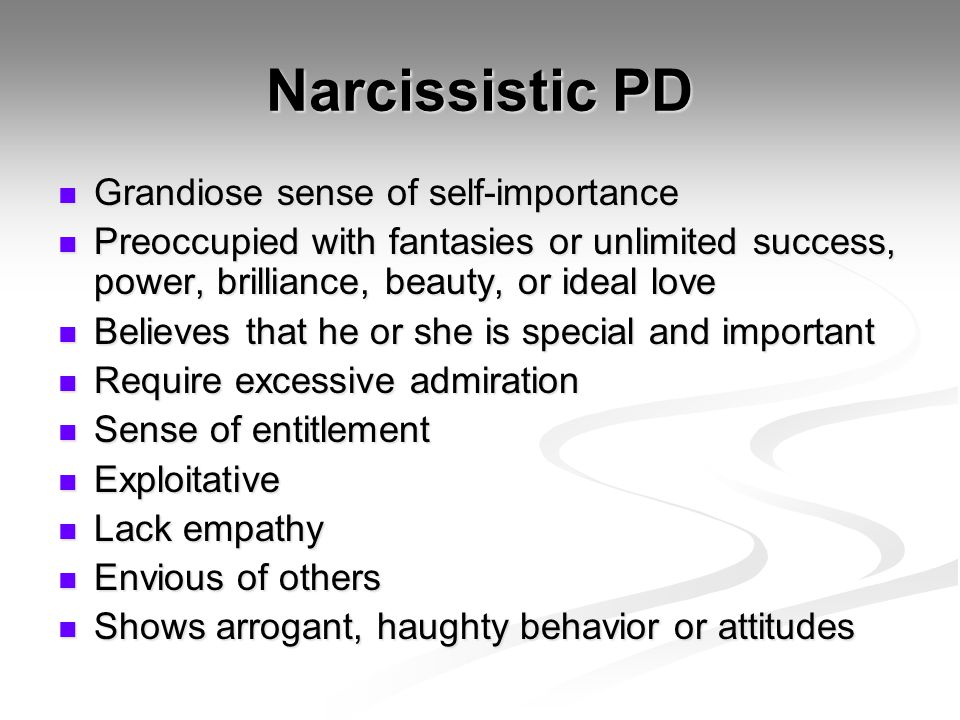 Narcissistic PD

- Grandiose sense of self-importance
- Preoccupied with fantasies or unlimited success, power, brilliance, beauty, or ideal love
- Believes that he or she is special and important
- Require excessive admiration
- Sense of entitlement
- Exploitative
- Lack empathy
- Envious of others
- Shows arrogant, haughty behavior or attitudes